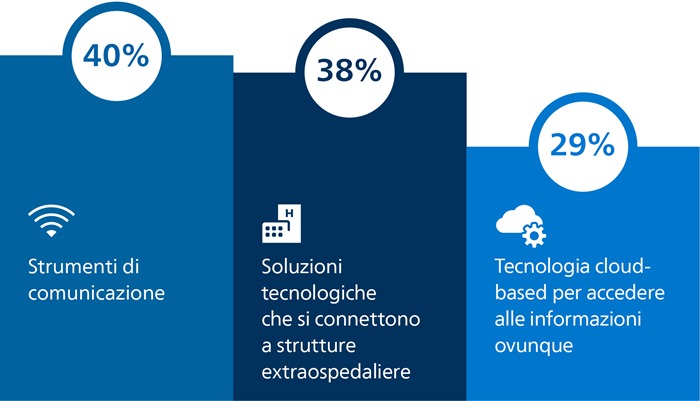 40%

Strumenti di comunicazione

38%

H

Soluzioni tecnologiche che si connettono a strutture extraospedaliere

29%

Tecnologia cloud-based per accedere alle informazioni ovunque